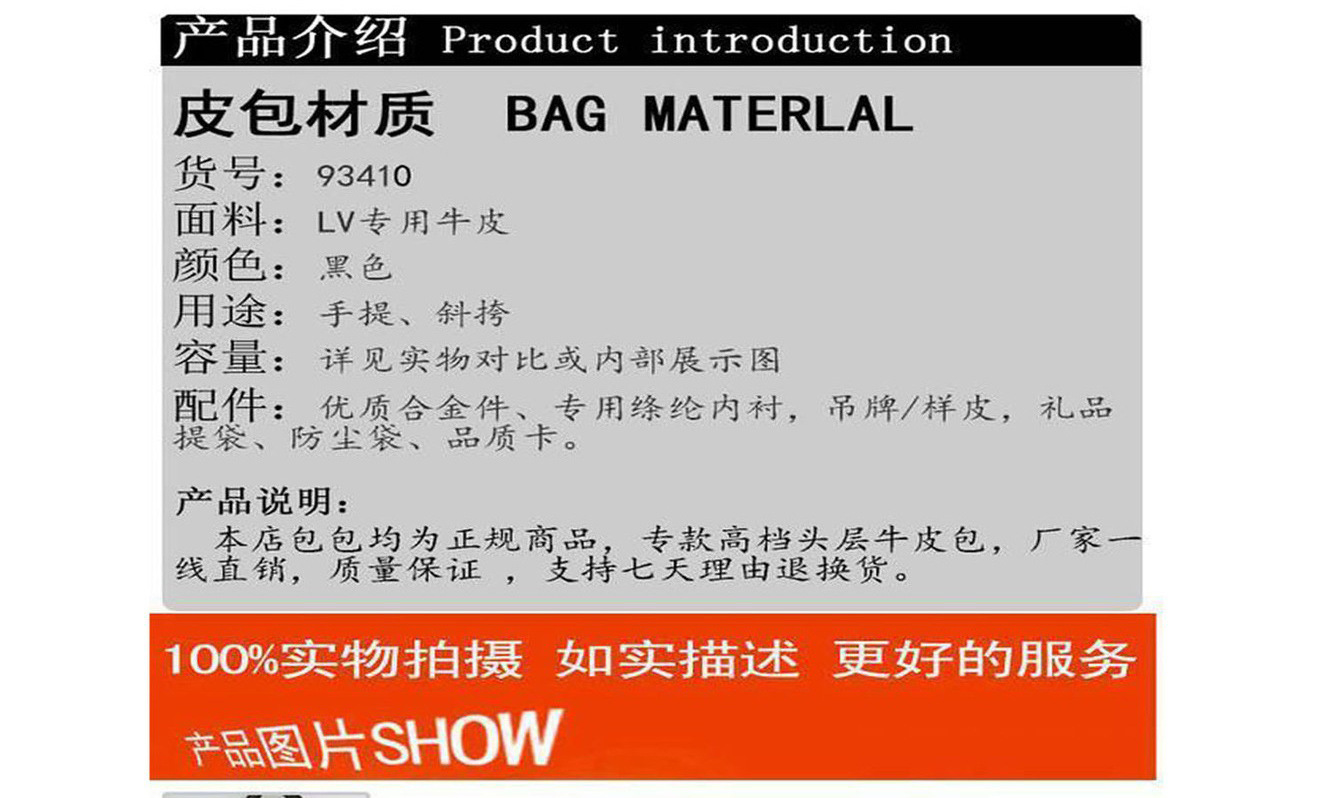 产品介绍 Product introduction

皮包材质 BAG MATERLAL

货号：93410
面料：LV专用牛皮
颜色：黑色
用途：手提、斜挎
容量：详见实物对比或内部展示图
配件：优质合金件、专用绦纶内衬，吊牌/样皮，礼品提袋、防尘袋、品质卡。

产品说明：
本店包包均为正规商品，专款高档头层牛皮包，厂家一线直销，质量保证 ，支持七天理由退换货。

100%实物拍摄 如实描述 更好的服务

产品图片SHOW